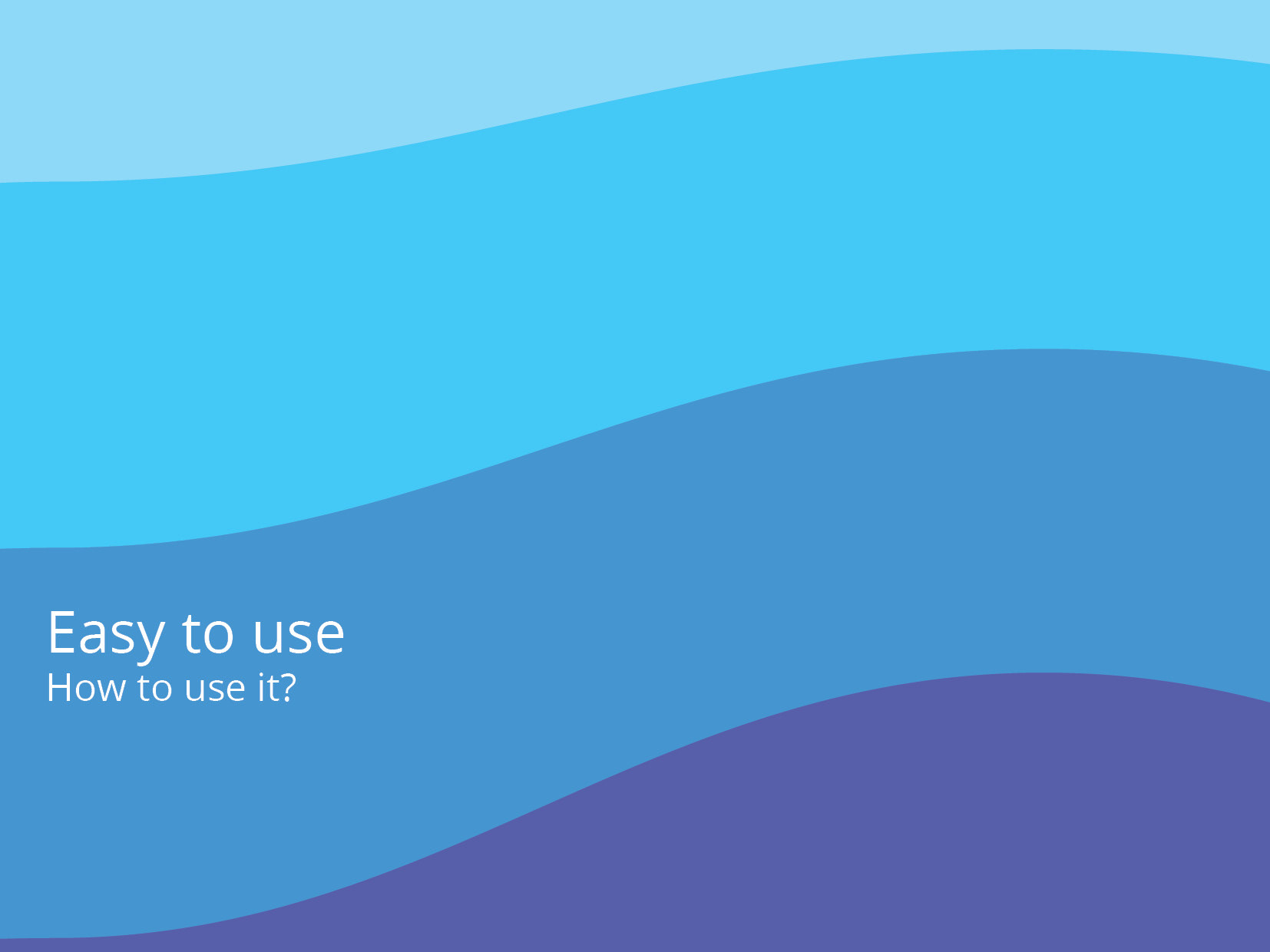 Easy to use
How to use it?